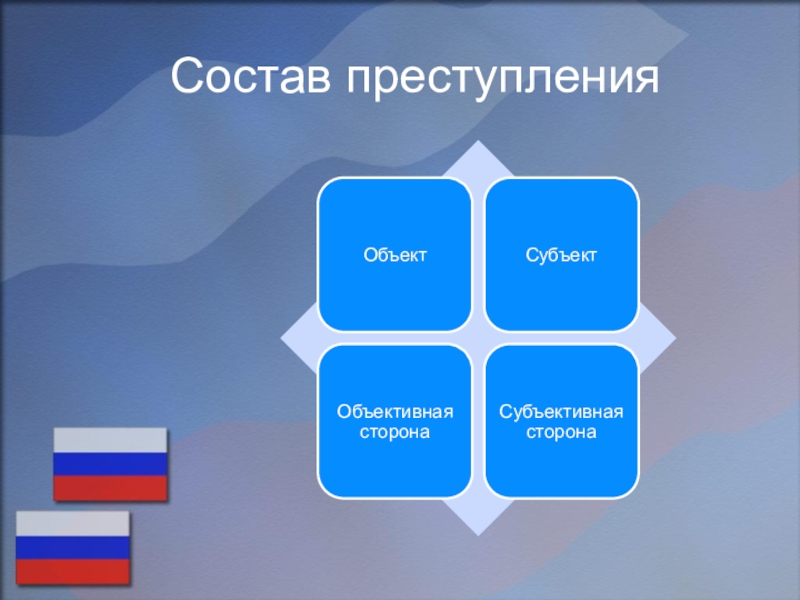 Состав преступления

Объект

Субъект

Объективная сторона

Субъективная сторона